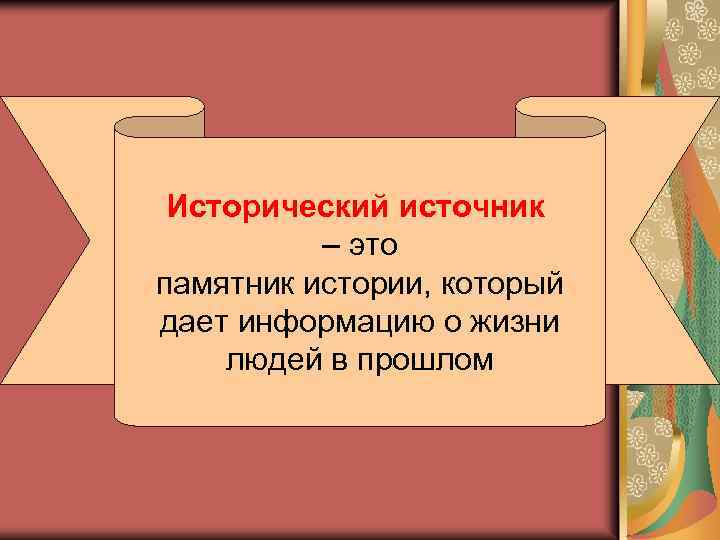 Исторический источник – это памятник истории, который дает информацию о жизни людей в прошлом